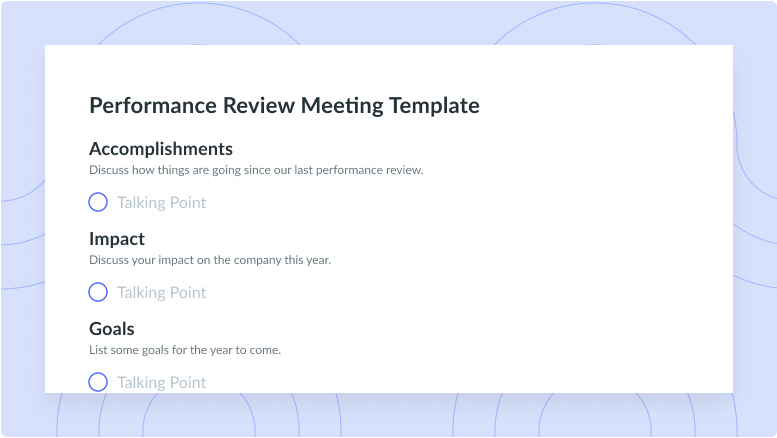 Performance Review Meeting Template

Accomplishments
Discuss how things are going since our last performance review.

Talking Point

Impact
Discuss your impact on the company this year.

Talking Point

Goals
List some goals for the year to come.

Talking Point